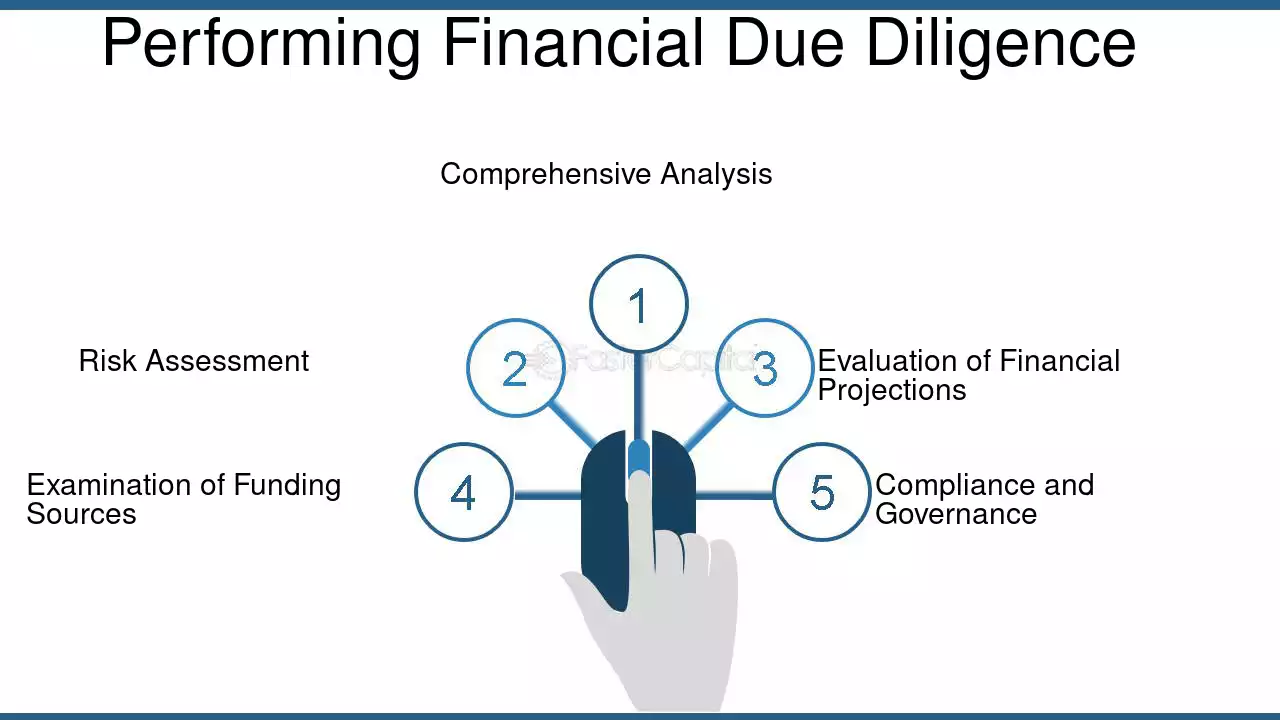 Performing Financial Due Diligence

Comprehensive Analysis

1

Risk Assessment

2

3

Evaluation of Financial Projections

Examination of Funding Sources

4

5

Compliance and Governance

FasterCapital